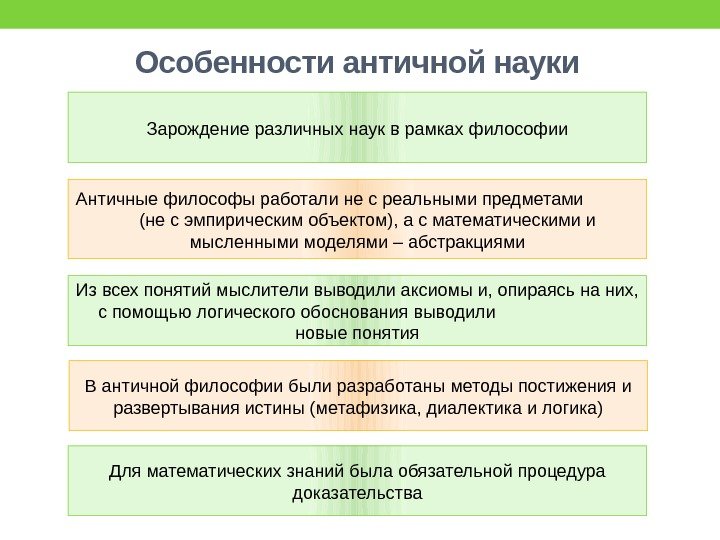 Особенности античной науки

Зарождение различных наук в рамках философии

Античные философы работали не с реальными предметами (не с эмпирическим объектом), а с математическими и мысленными моделями – абстракциями

Из всех понятий мыслители выводили аксиомы и, опираясь на них, с помощью логического обоснования выводили новые понятия

В античной философии были разработаны методы постижения и развертывания истины (метафизика, диалектика и логика)

Для математических знаний была обязательной процедура доказательства